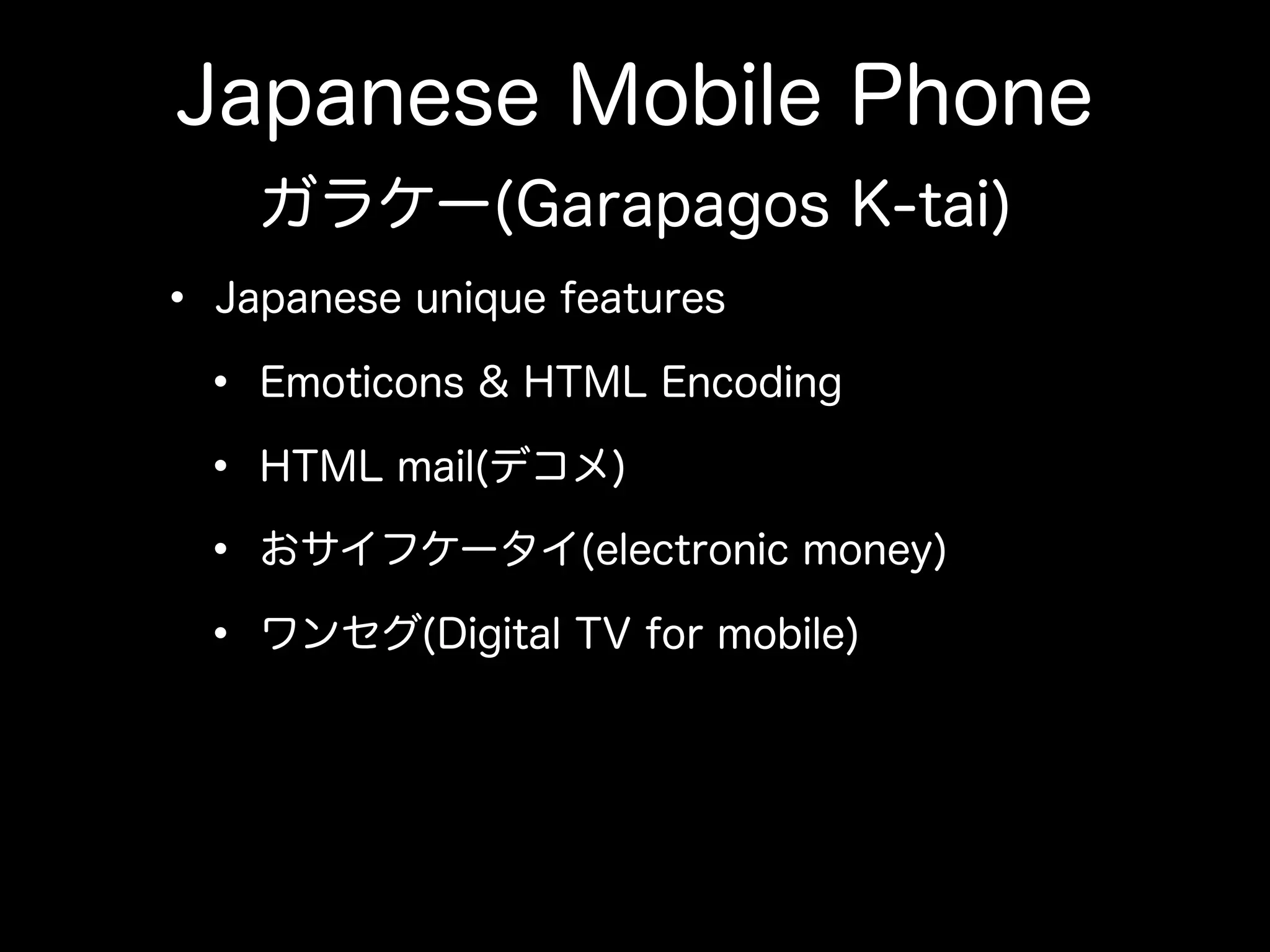 Japanese Mobile Phone

ガラケー(Garapagos K-tai)

• Japanese unique features

• Emoticons & HTML Encoding

• HTML mail(デコメ)

• おサイフケータイ(electronic money)

• ワンセグ(Digital TV for mobile)